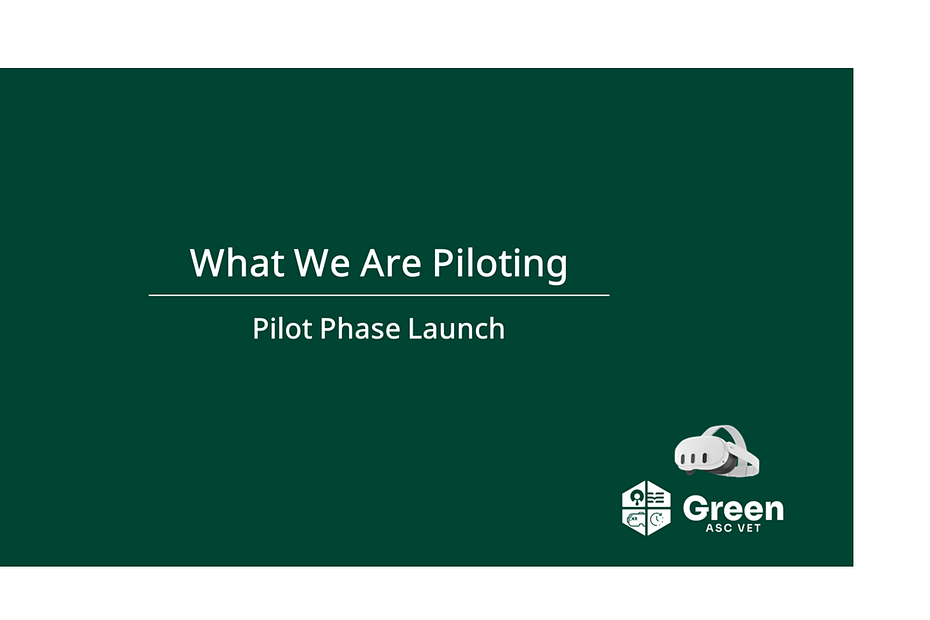 What We Are Piloting

Pilot Phase Launch

Green
ASC VET